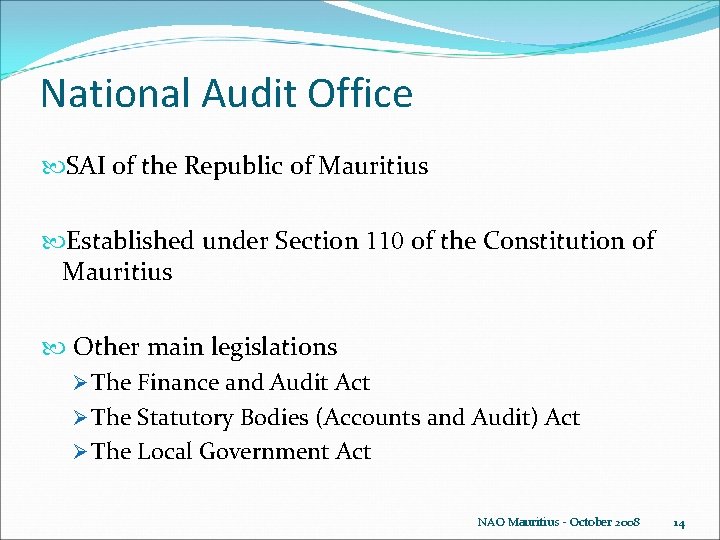 National Audit Office

SAI of the Republic of Mauritius

Established under Section 110 of the Constitution of Mauritius

Other main legislations

➢ The Finance and Audit Act

➢ The Statutory Bodies (Accounts and Audit) Act

➢ The Local Government Act

NAO Mauritius - October 2008

14